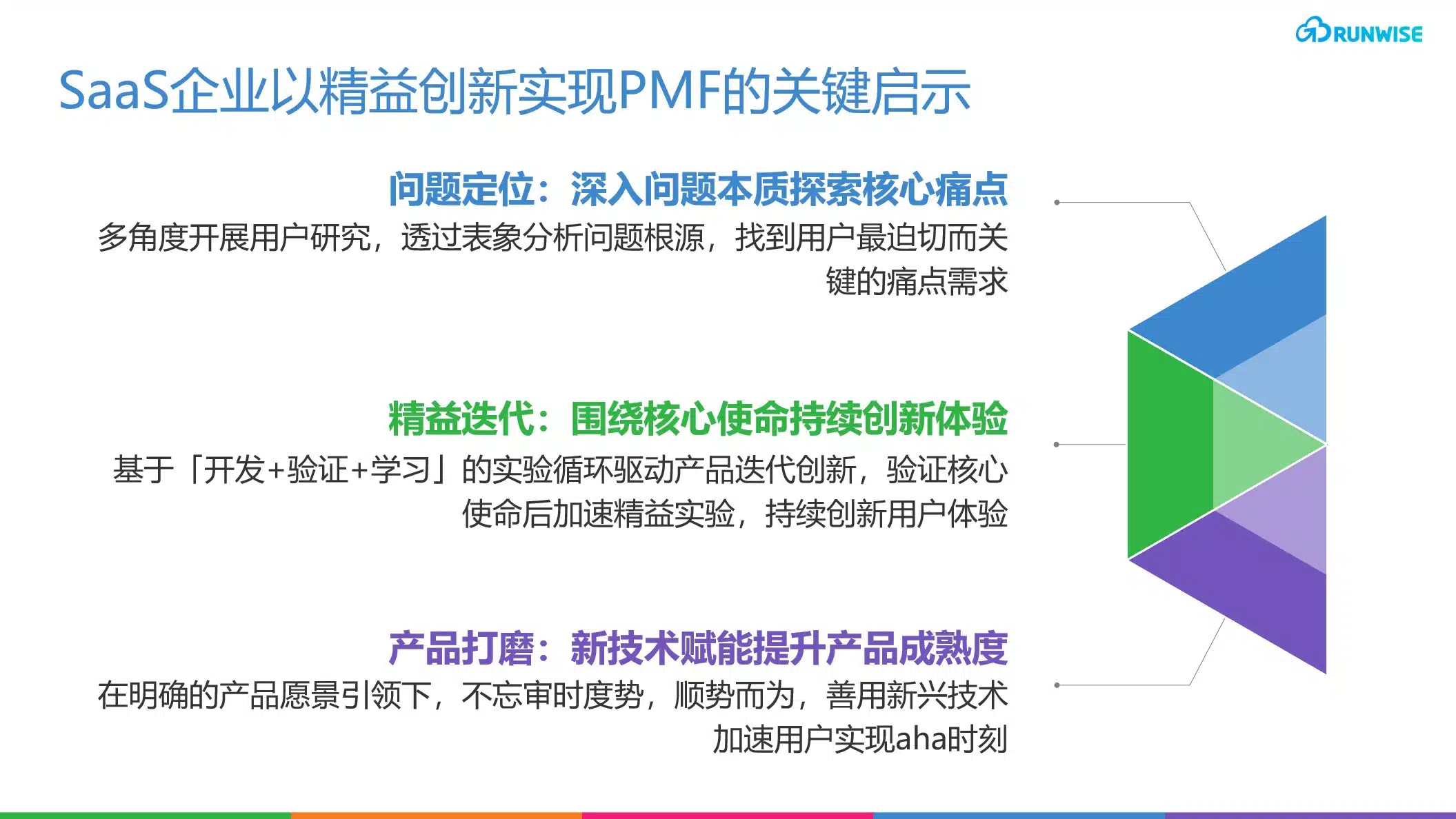 RUNWISE

SaaS企业以精益创新实现PMF的关键启示

问题定位：深入问题本质探索核心痛点

多角度开展用户研究，透过表象分析问题根源，找到用户最迫切而关键的痛点需求

精益迭代：围绕核心使命持续创新体验

基于「开发+验证+学习」的实验循环驱动产品迭代创新，验证核心使命后加速精益实验，持续创新用户体验

产品打磨：新技术赋能提升产品成熟度

在明确的产品愿景引领下，不忘审时度势，顺势而为，善用新兴技术加速用户实现aha时刻